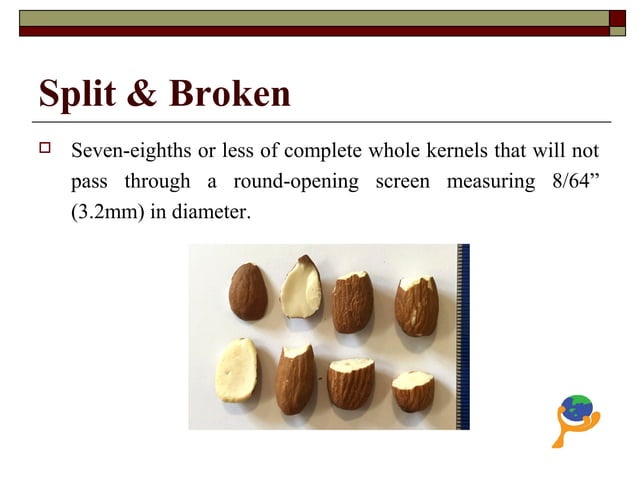 Split & Broken

Seven-eighths or less of complete whole kernels that will not pass through a round-opening screen measuring 8/64” (3.2mm) in diameter.